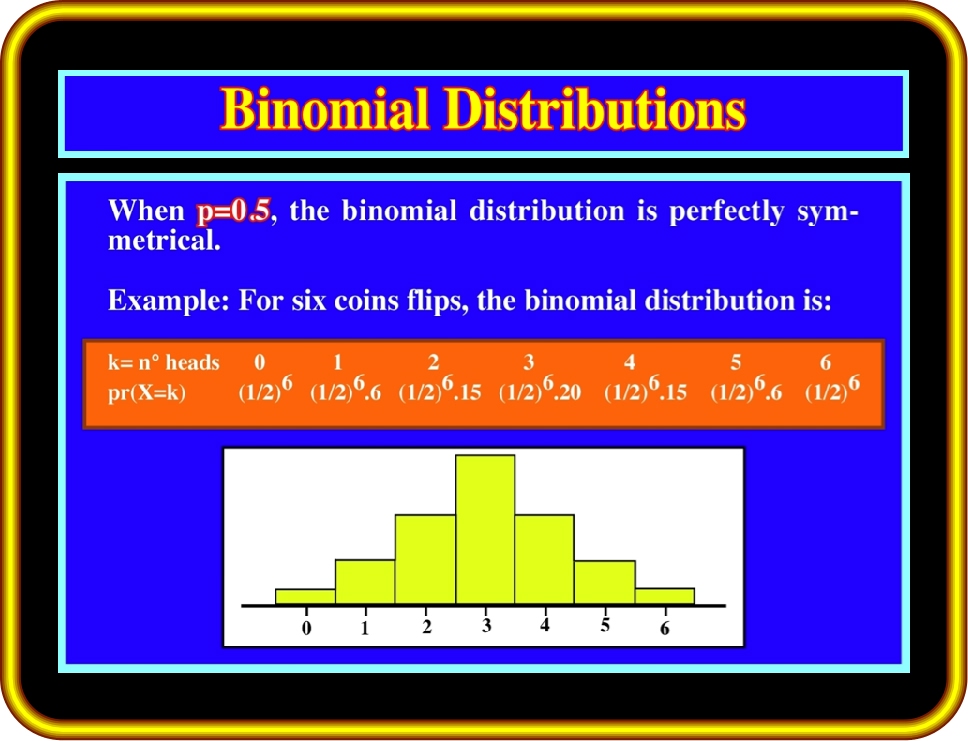 Binomial Distributions

When p=0.5, the binomial distribution is perfectly symmetrical.

Example: For six coins flips, the binomial distribution is:

| k= n° heads | 0 | 1 | 2 | 3 | 4 | 5 | 6 |
|---|---|---|---|---|---|---|---|
| pr(X=k) | $(1/2)^6$ | $(1/2)^6.6$ | $(1/2)^6.15$ | $(1/2)^6.20$ | $(1/2)^6.15$ | $(1/2)^6.6$ | $(1/2)^6$ |

0 1 2 3 4 5 6